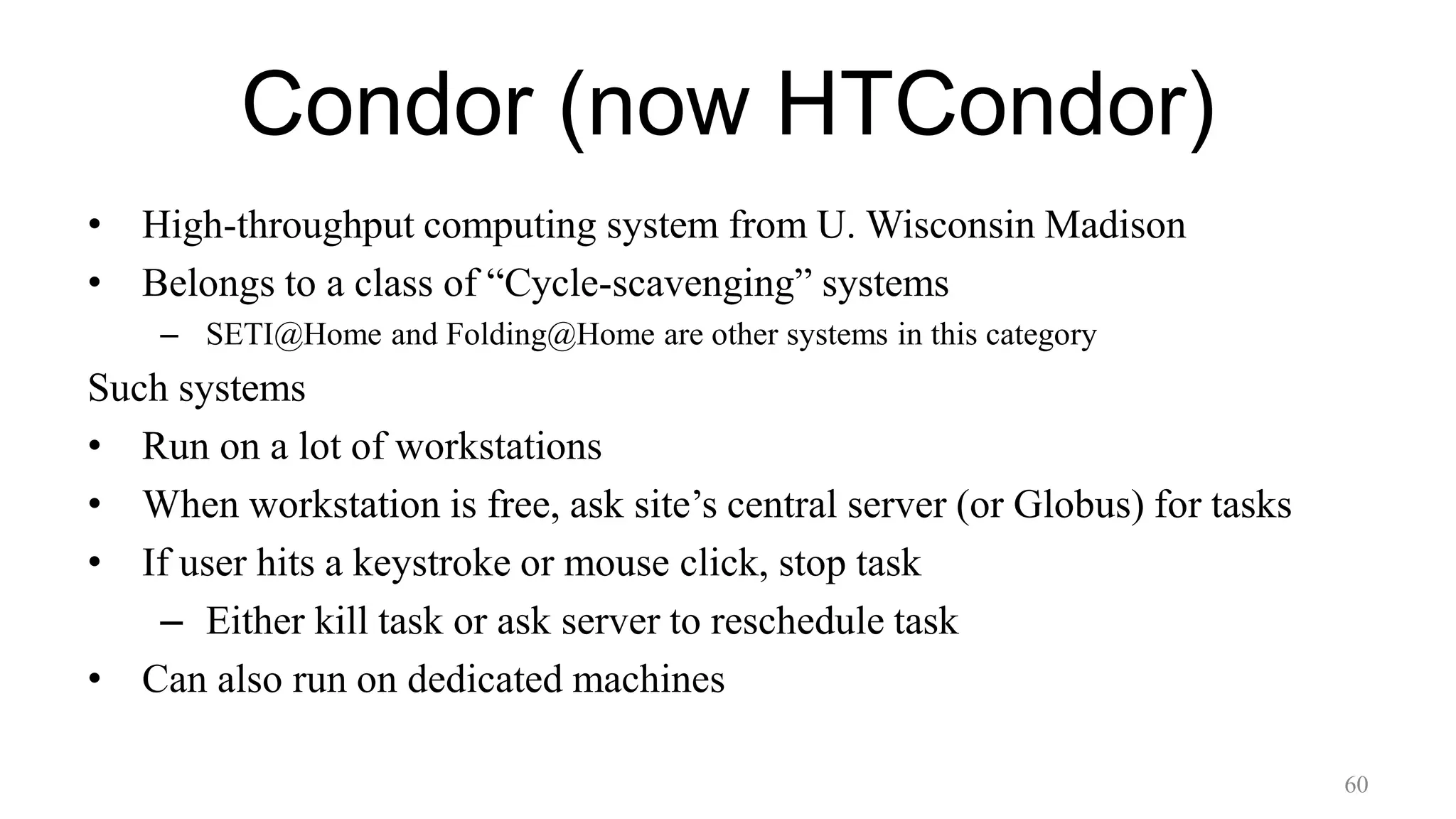 Condor (now HTCondor)

• High-throughput computing system from U. Wisconsin Madison
• Belongs to a class of “Cycle-scavenging” systems
– SETI@Home and Folding@Home are other systems in this category

Such systems
• Run on a lot of workstations
• When workstation is free, ask site’s central server (or Globus) for tasks
• If user hits a keystroke or mouse click, stop task
– Either kill task or ask server to reschedule task
• Can also run on dedicated machines

60